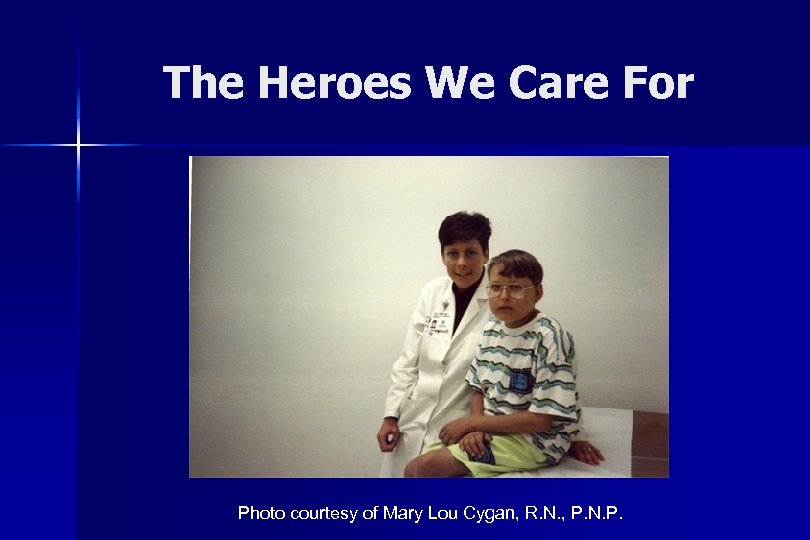 The Heroes We Care For

Photo courtesy of Mary Lou Cygan, R.N., P.N.P.